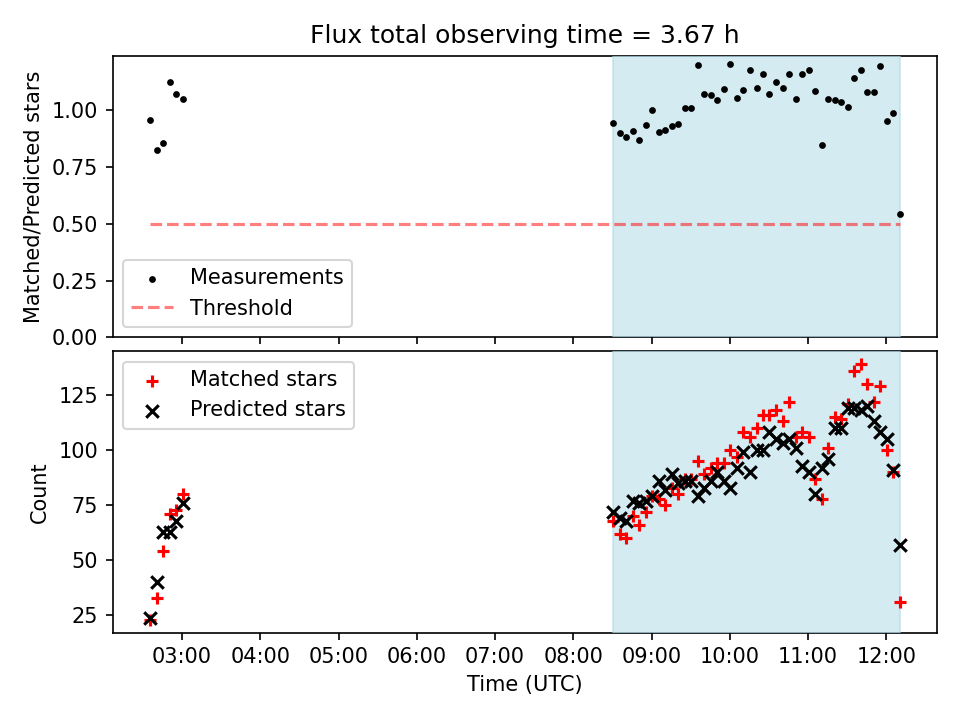 Flux total observing time = 3.67 h

Matched/Predicted stars

1.00
0.75
0.50
0.25
0.00

Measurements
Threshold

Matched stars
Predicted stars

Count

125
100
75
50
25

03:00 04:00 05:00 06:00 07:00 08:00 09:00 10:00 11:00 12:00

Time (UTC)